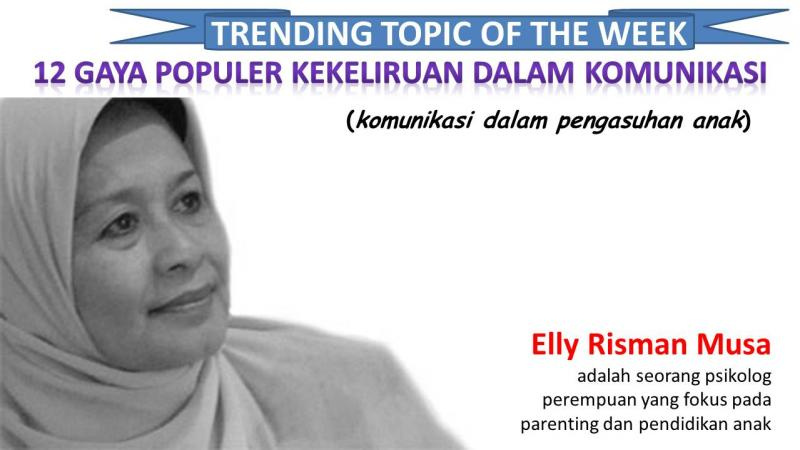 TRENDING TOPIC OF THE WEEK

12 GAYA POPULER KEKELIRUAN DALAM KOMUNIKASI

(komunikasi dalam pengasuhan anak)

Elly Risman Musa

adalah seorang psikolog perempuan yang fokus pada parenting dan pendidikan anak